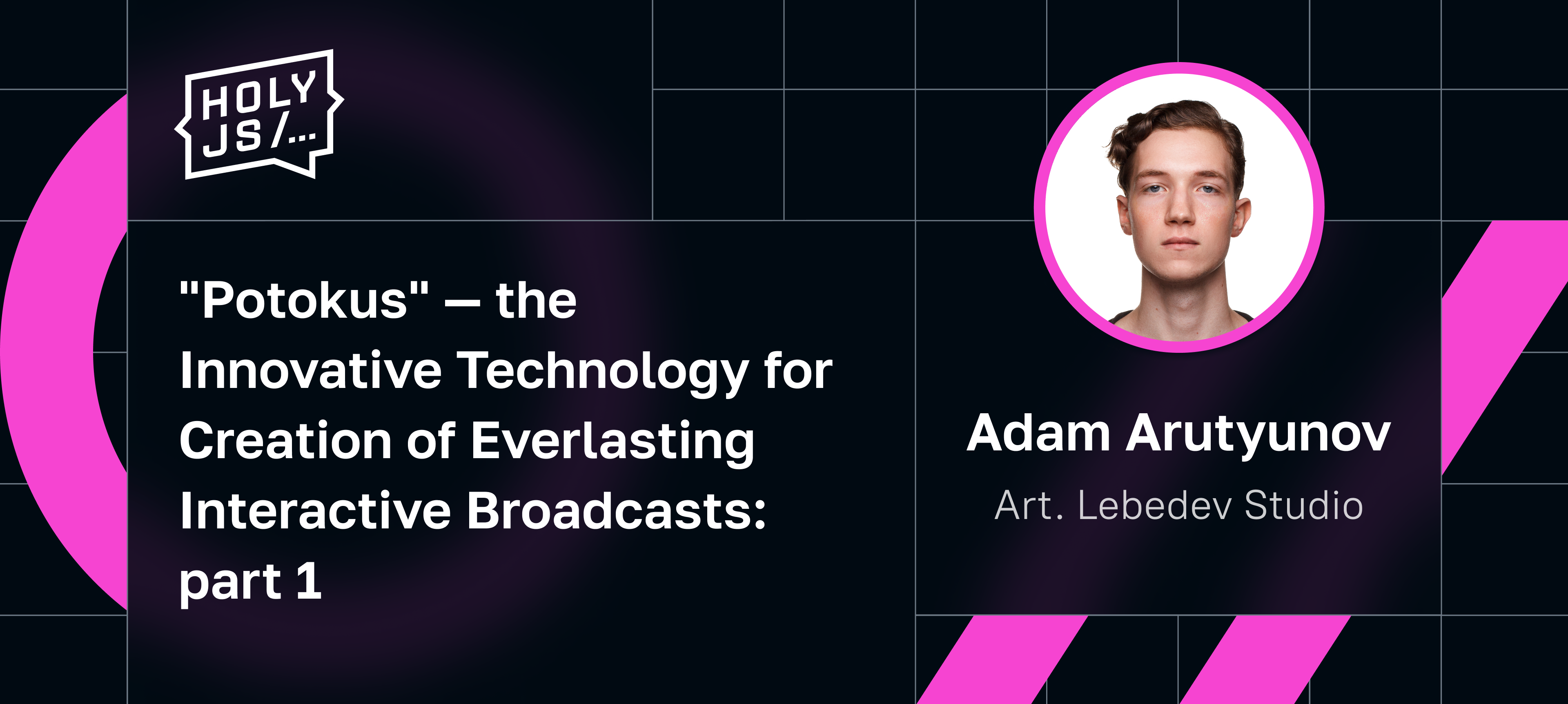 HOLY JS/...

"Potokus" — the Innovative Technology for Creation of Everlasting Interactive Broadcasts: part 1

Adam Arutyunov

Art. Lebedev Studio